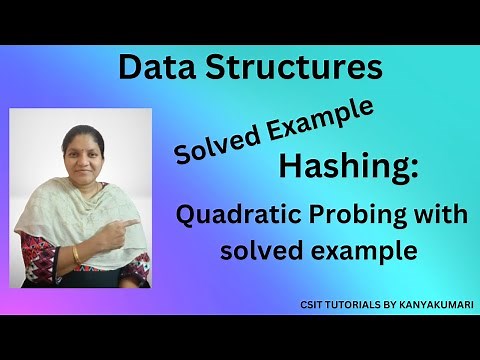 Data Structures

Solved Example

Hashing:

Quadratic Probing with solved example

CSIT TUTORIALS BY KANYAKUMARI